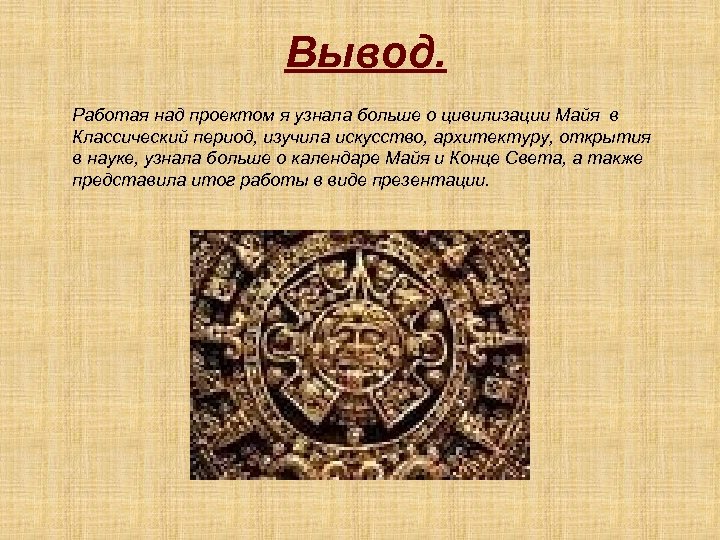 Вывод.

Работая над проектом я узнала больше о цивилизации Майя в Классический период, изучила искусство, архитектуру, открытия в науке, узнала больше о календаре Майя и Конце Света, а также представила итог работы в виде презентации.